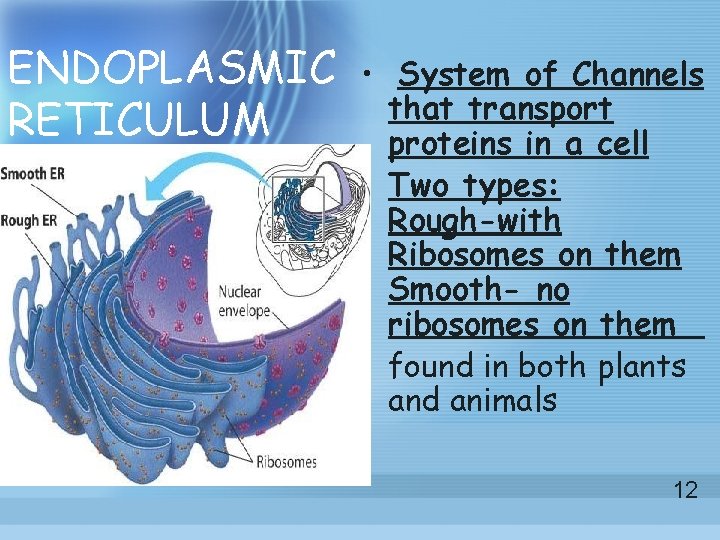 ENDOPLASMIC RETICULUM

Smooth ER

Rough ER

Nuclear envelope

Ribosomes

• System of Channels that transport proteins in a cell

Two types:
Rough-with Ribosomes on them
Smooth- no ribosomes on them

found in both plants and animals

12